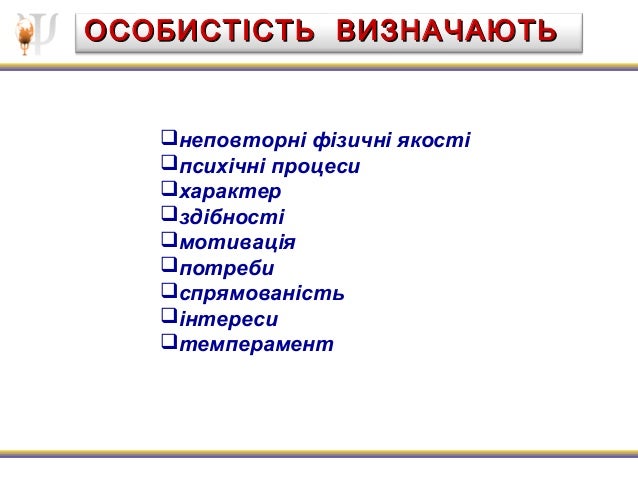 ОСОБИСТІСТЬ ВИЗНАЧАЮТЬ

❑неповторні фізичні якості
❑психічні процеси
❑характер
❑здібності
❑мотивація
❑потреби
❑спрямованість
❑інтереси
❑темперамент